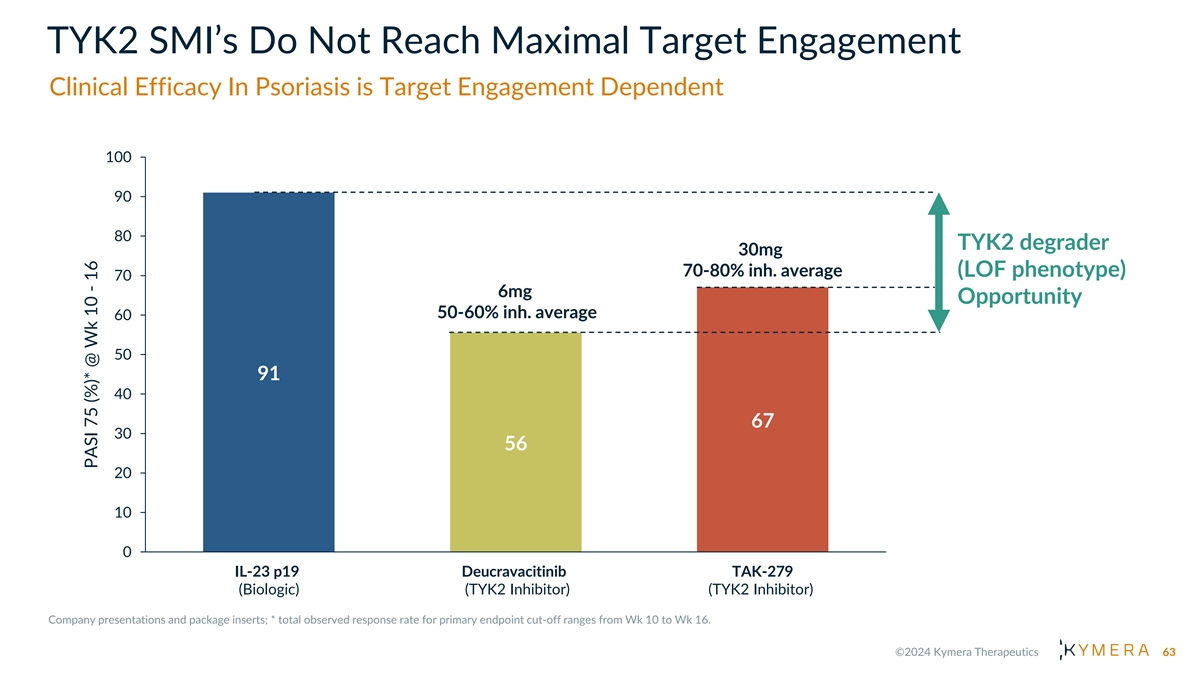 TYK2 SMI's Do Not Reach Maximal Target Engagement

Clinical Efficacy In Psoriasis is Target Engagement Dependent

PASI 75 (%)* @ Wk 10 - 16

100
90
80
70
60
50
40
30
20
10
0

91

6mg
50-60% inh. average

56

30mg
70-80% inh. average

67

TYK2 degrader (LOF phenotype) Opportunity

IL-23 p19
(Biologic)

Deucravacitinib
(TYK2 Inhibitor)

TAK-279
(TYK2 Inhibitor)

Company presentations and package inserts; * total observed response rate for primary endpoint cut-off ranges from Wk 10 to Wk 16.

©2024 Kymera Therapeutics KYMERA 63